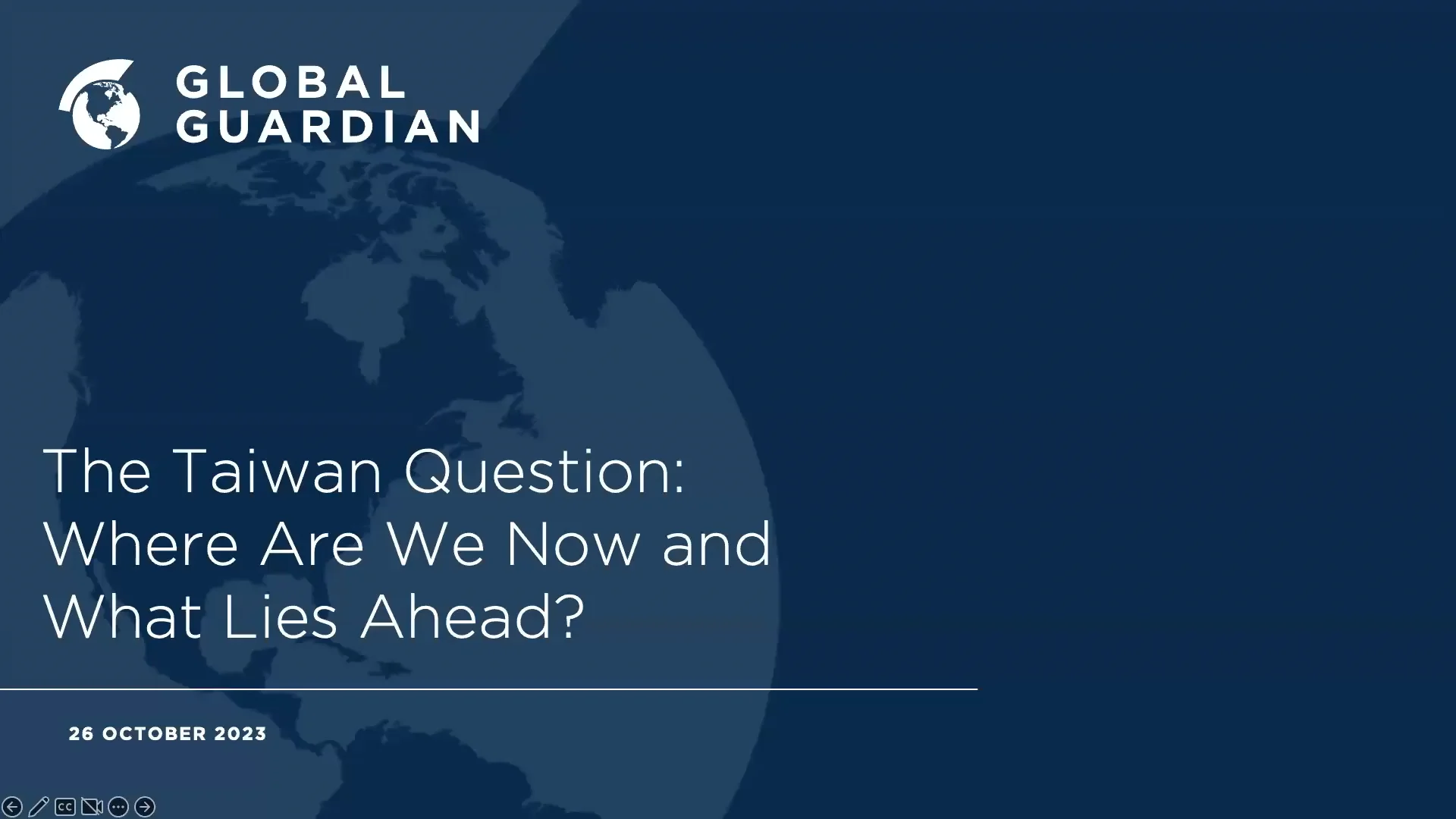 GLOBAL GUARDIAN

The Taiwan Question: Where Are We Now and What Lies Ahead?

26 OCTOBER 2023

CC